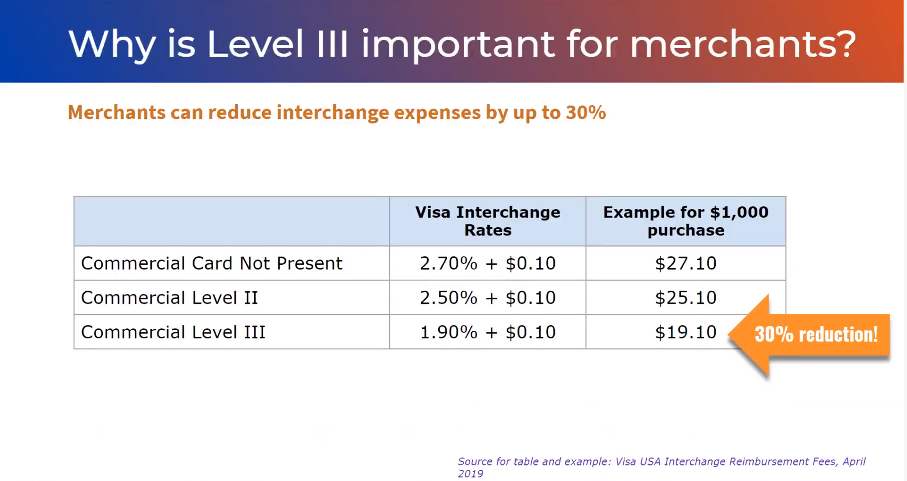 Why is Level III important for merchants?

Merchants can reduce interchange expenses by up to 30%

| | Visa Interchange Rates | Example for \$1,000 purchase |
|---|---|---|
| Commercial Card Not Present | 2.70% + \$0.10 | \$27.10 |
| Commercial Level II | 2.50% + \$0.10 | \$25.10 |
| Commercial Level III | 1.90% + \$0.10 | \$19.10 |

30% reduction!

Source for table and example: Visa USA Interchange Reimbursement Fees, April 2019